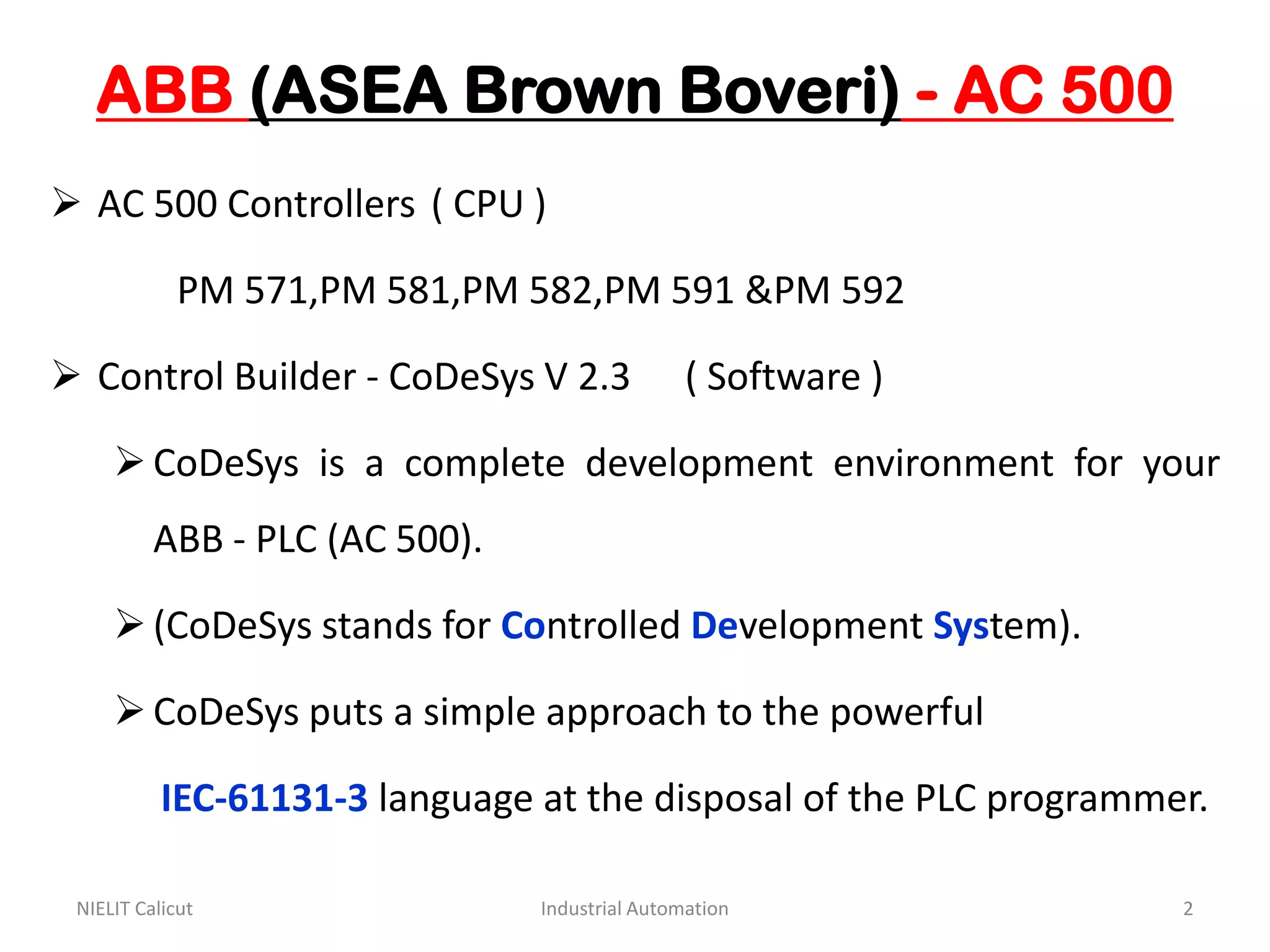 ABB (ASEA Brown Boveri) - AC 500

➢ AC 500 Controllers ( CPU )

PM 571,PM 581,PM 582,PM 591 &PM 592

➢ Control Builder - CoDeSys V 2.3 ( Software )

➢ CoDeSys is a complete development environment for your ABB - PLC (AC 500).

➢ (CoDeSys stands for Controlled Development System).

➢ CoDeSys puts a simple approach to the powerful IEC-61131-3 language at the disposal of the PLC programmer.

NIELIT Calicut

Industrial Automation

2